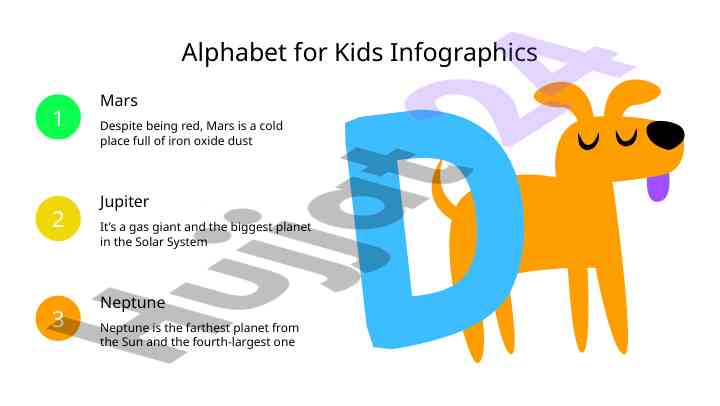 Alphabet for Kids Infographics

1

Mars

Despite being red, Mars is a cold place full of iron oxide dust

2

Jupiter

It's a gas giant and the biggest planet in the Solar System

3

Neptune

Neptune is the farthest planet from the Sun and the fourth-largest one

D

Hujjat24